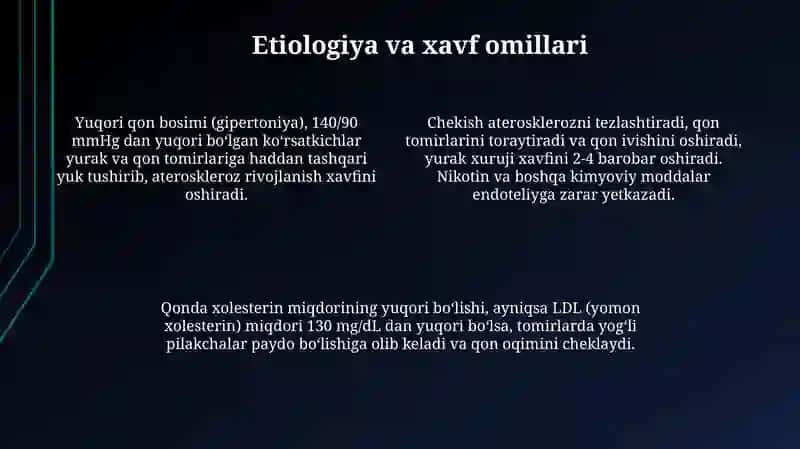 Etiologiya va xavf omillari

Yuqori qon bosimi (gipertoniya), 140/90 mmHg dan yuqori boʻlgan koʻrsatkichlar yurak va qon tomirlariga haddan tashqari yuk tushirib, ateroskleroz rivojlanish xavfini oshiradi.

Chekish aterosklerozni tezlashtiradi, qon tomirlarini toraytiradi va qon ivishini oshiradi, yurak xuruji xavfini 2-4 barobar oshiradi. Nikotin va boshqa kimyoviy moddalar endoteliyga zarar yetkazadi.

Qonda xolesterin miqdorining yuqori boʻlishi, ayniqsa LDL (yomon xolesterin) miqdori 130 mg/dL dan yuqori boʻlsa, tomirlarda yogʻli pilakchalar paydo boʻlishiga olib keladi va qon oqimini cheklaydi.